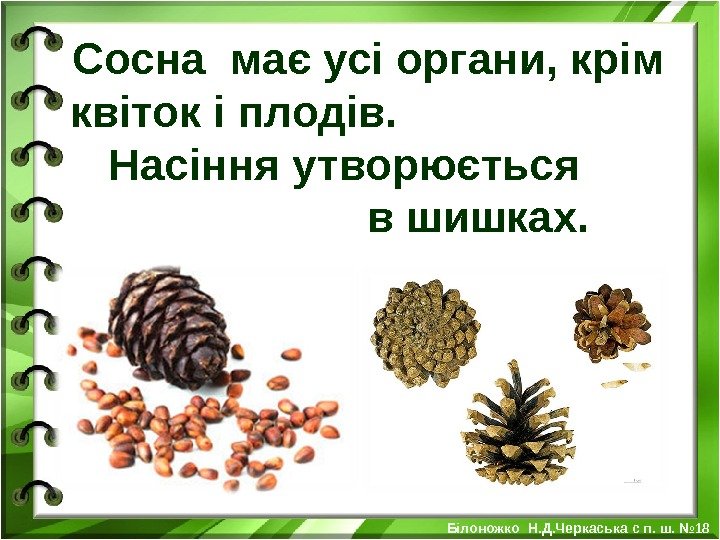 Сосна має усі органи, крім квіток і плодів.

Насіння утворюється в шишках.

Білоножко Н.Д.Черкаська с п. ш. №18